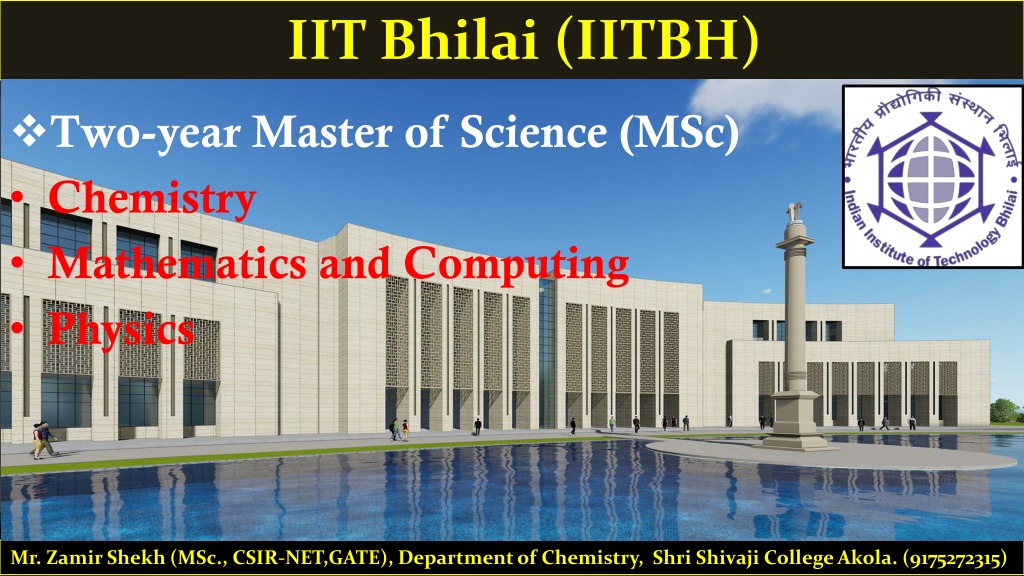 IIT Bhilai (IITBH)

❖Two-year Master of Science (MSc)
• Chemistry
• Mathematics and Computing
• Physics

भारतीय प्रौद्योगिकी संस्थान भिलाई
Indian Institute of Technology Bhilai

Mr. Zamir Shekh (MSc., CSIR-NET,GATE), Department of Chemistry, Shri Shivaji College Akola. (9175272315)